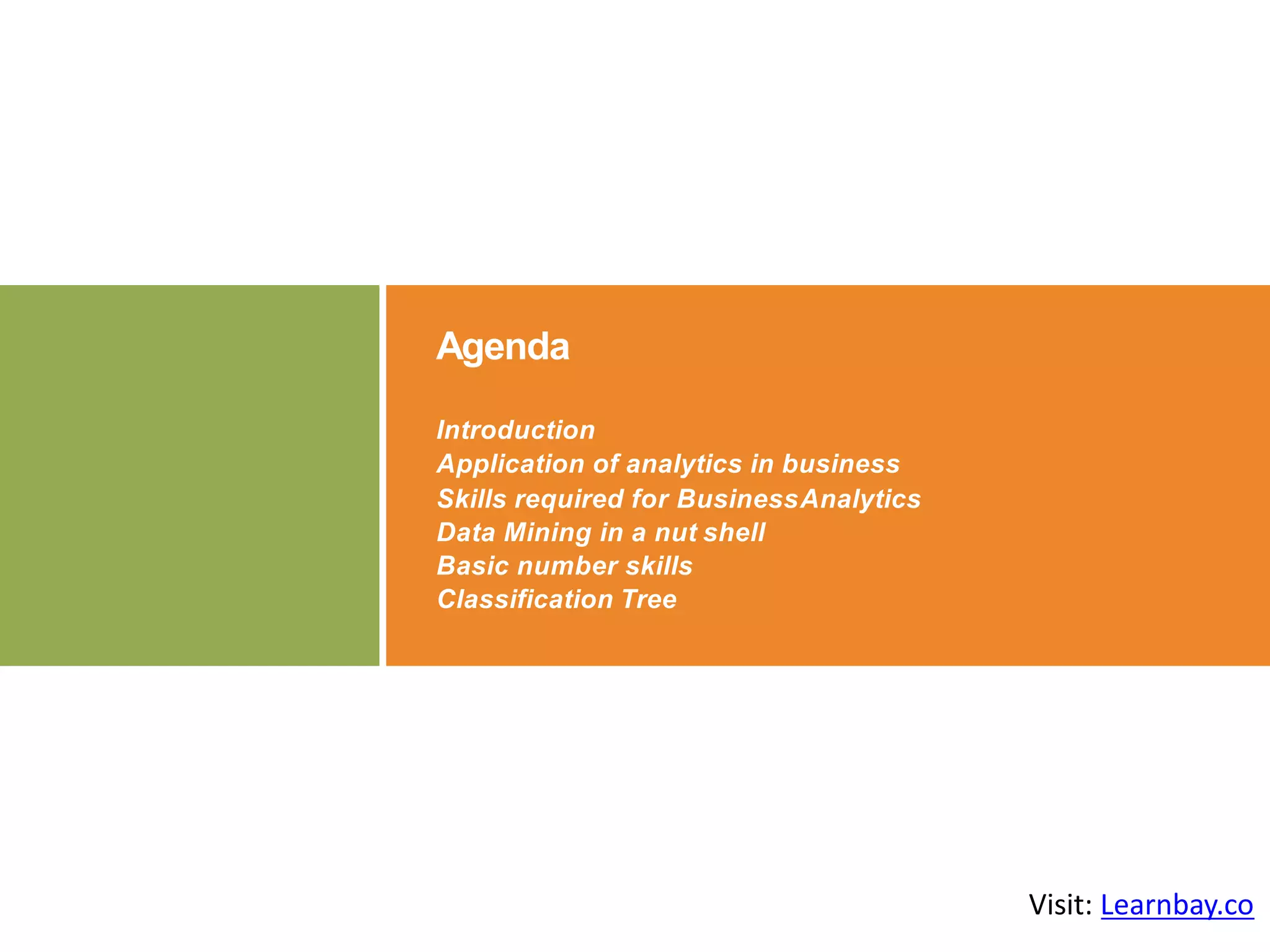 Agenda

Introduction
Application of analytics in business
Skills required for BusinessAnalytics
Data Mining in a nut shell
Basic number skills
Classification Tree

Visit: Learnbay.co